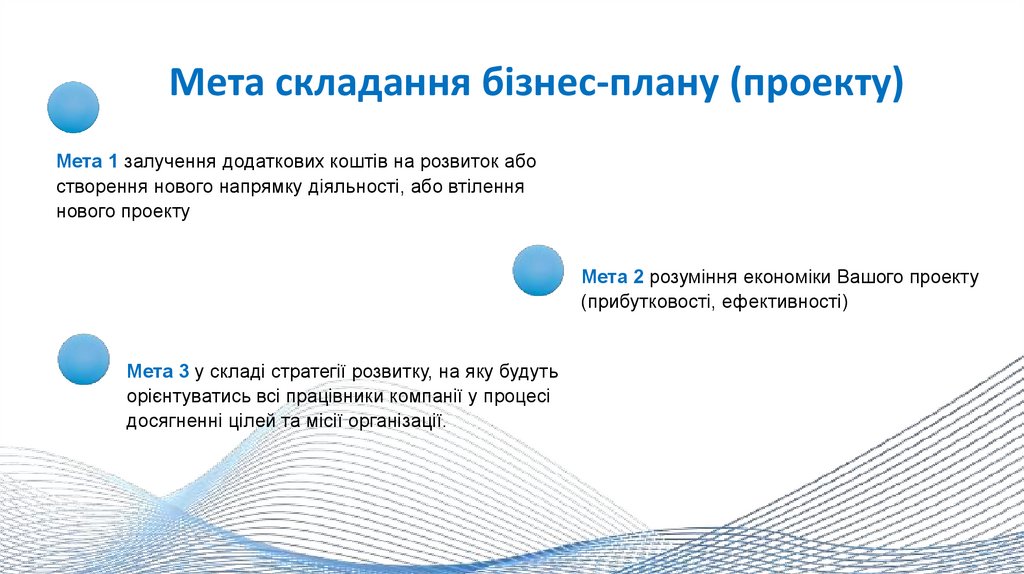 Мета складання бізнес-плану (проекту)

Мета 1 залучення додаткових коштів на розвиток або створення нового напрямку діяльності, або втілення нового проекту

Мета 2 розуміння економіки Вашого проекту (прибутковості, ефективності)

Мета 3 у складі стратегії розвитку, на яку будуть орієнтуватись всі працівники компанії у процесі досягненні цілей та місії організації.